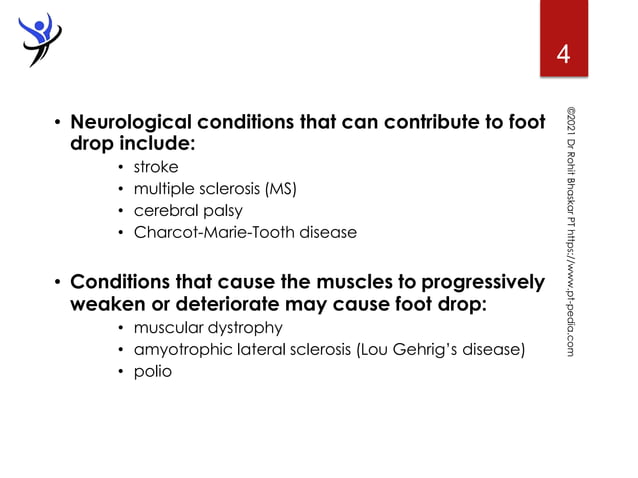 4

• Neurological conditions that can contribute to foot drop include:
• stroke
• multiple sclerosis (MS)
• cerebral palsy
• Charcot-Marie-Tooth disease

• Conditions that cause the muscles to progressively weaken or deteriorate may cause foot drop:
• muscular dystrophy
• amyotrophic lateral sclerosis (Lou Gehrig's disease)
• polio

©2021 Dr Rohit Bhaskar PT https://www.pt-pedia.com